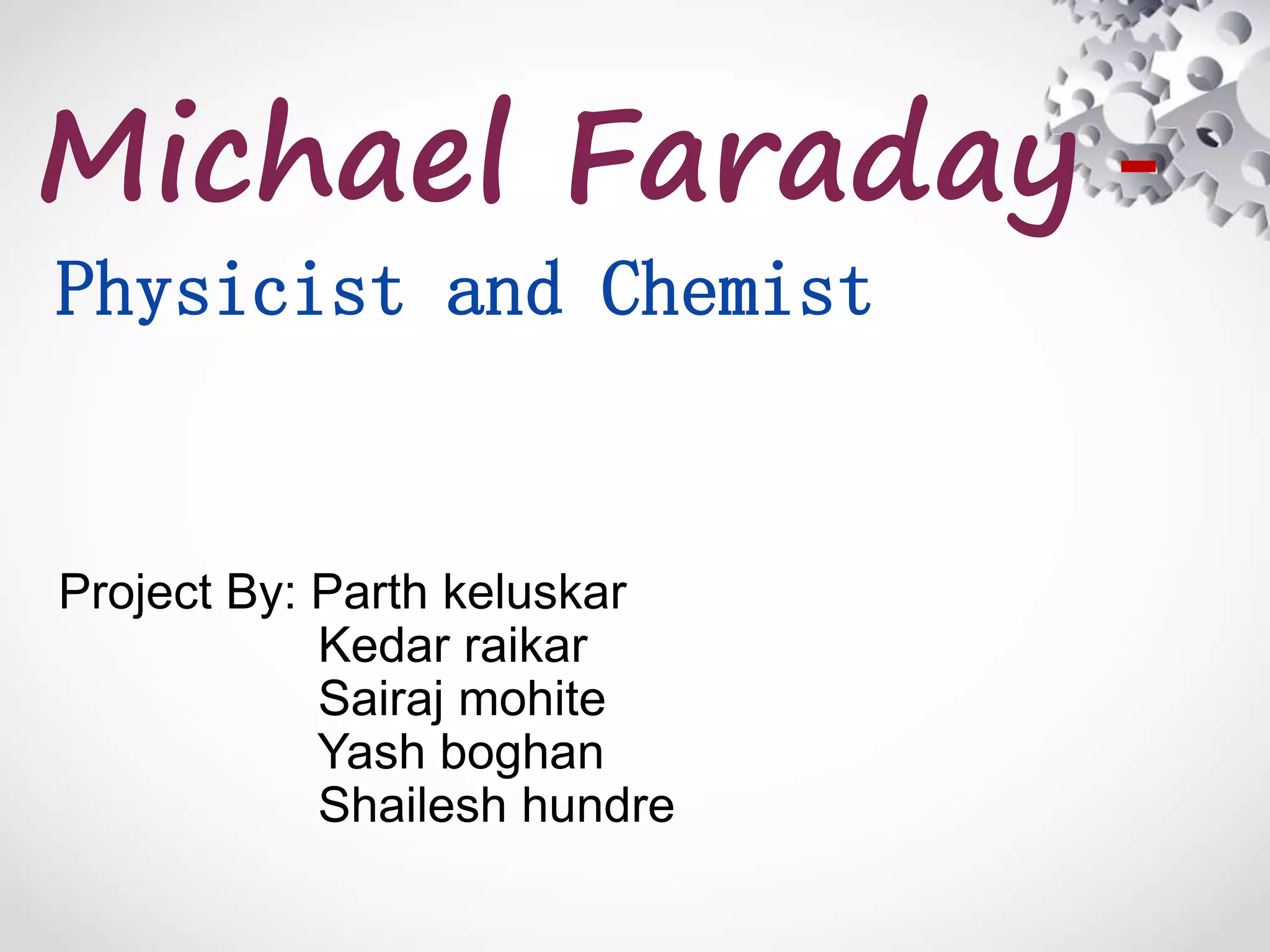 Michael Faraday -
Physicist and Chemist

Project By: Parth keluskar
Kedar raikar
Sairaj mohite
Yash boghan
Shailesh hundre